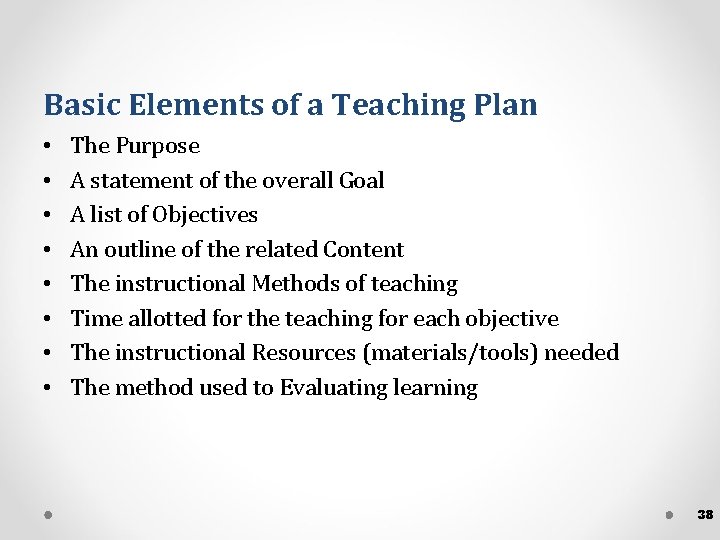 Basic Elements of a Teaching Plan

• The Purpose
• A statement of the overall Goal
• A list of Objectives
• An outline of the related Content
• The instructional Methods of teaching
• Time allotted for the teaching for each objective
• The instructional Resources (materials/tools) needed
• The method used to Evaluating learning

38